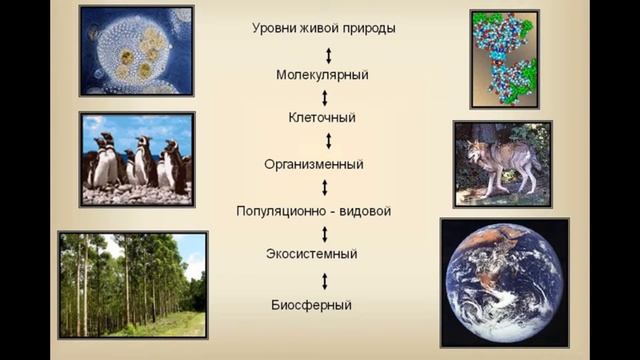 Уровни живой природы

Молекулярный

Клеточный

Организменный

Популяционно - видовой

Экосистемный

Биосферный